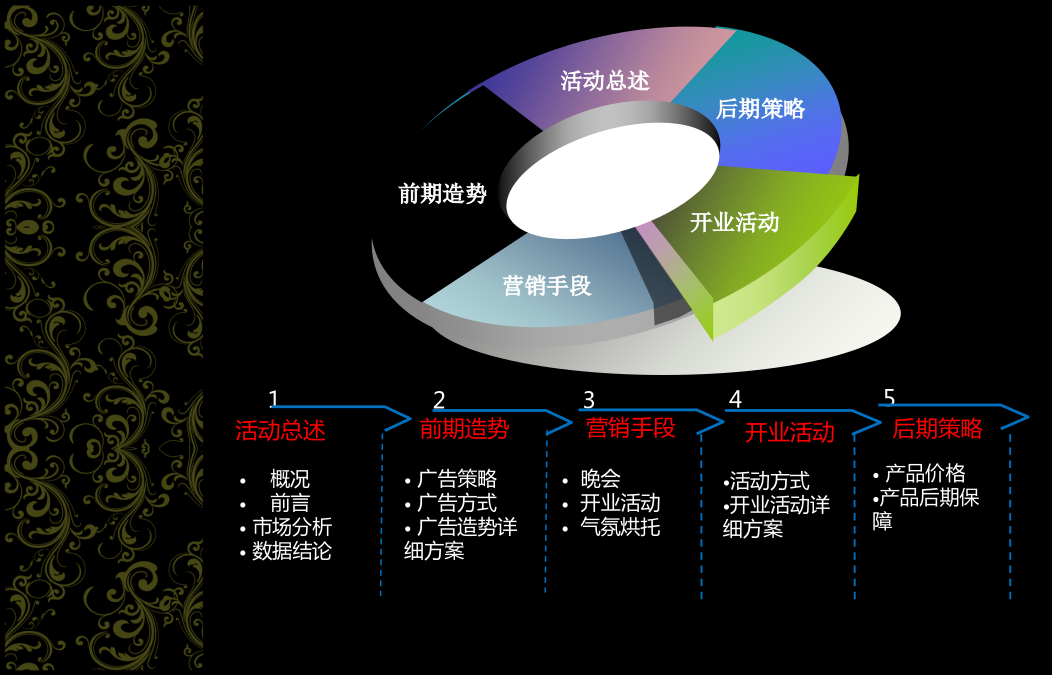 活动总述
后期策略
前期造势
开业活动
营销手段

1
活动总述
• 概况
• 前言
• 市场分析
• 数据结论

2
前期造势
• 广告策略
• 广告方式
• 广告造势详细方案

3
营销手段
• 晚会
• 开业活动
• 气氛烘托

4
开业活动
•活动方式
•开业活动详细方案

5
后期策略
• 产品价格
•产品后期保障